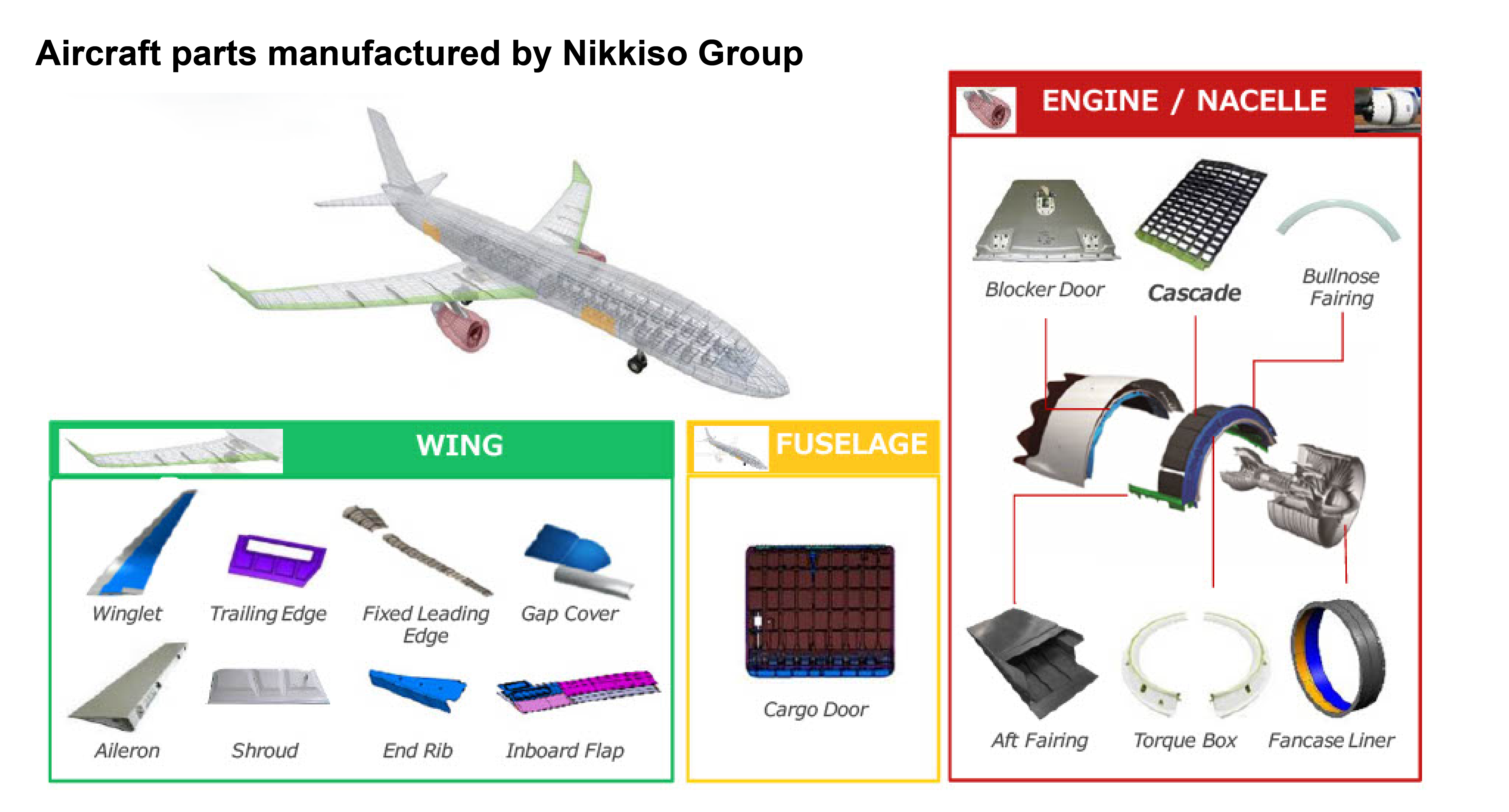 Aircraft parts manufactured by Nikkiso Group

WING

Winglet

Trailing Edge

Fixed Leading Edge

Gap Cover

Aileron

Shroud

End Rib

Inboard Flap

FUSELAGE

Cargo Door

ENGINE / NACELLE

Blocker Door

Cascade

Bullnose Fairing

Aft Fairing

Torque Box

Fancase Liner